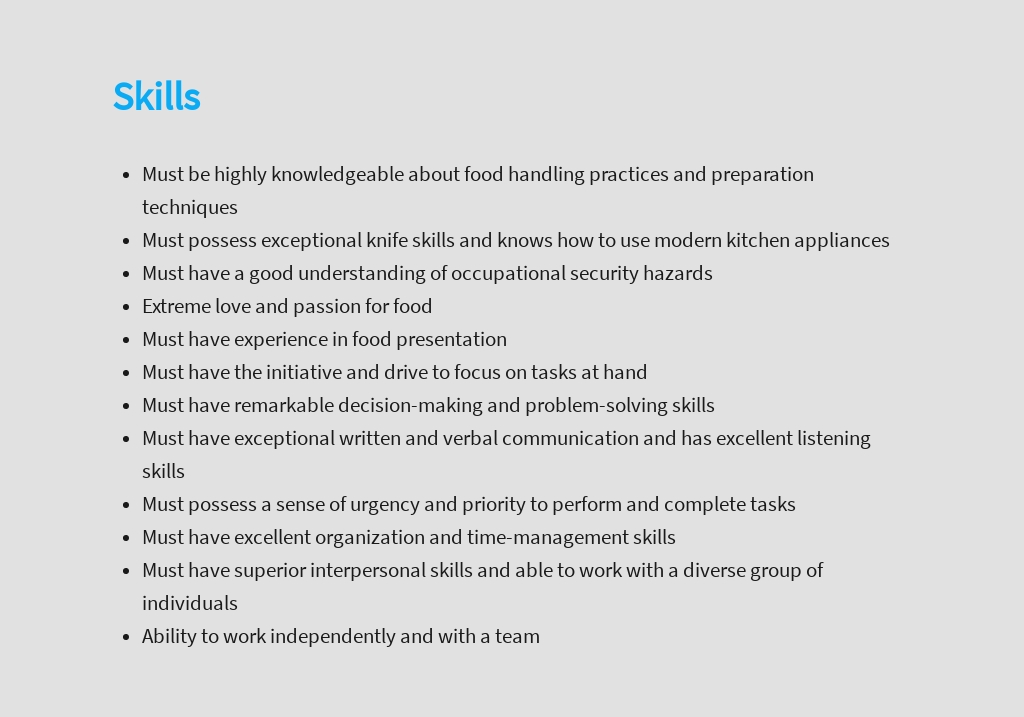 Skills

- Must be highly knowledgeable about food handling practices and preparation techniques
- Must possess exceptional knife skills and knows how to use modern kitchen appliances
- Must have a good understanding of occupational security hazards
- Extreme love and passion for food
- Must have experience in food presentation
- Must have the initiative and drive to focus on tasks at hand
- Must have remarkable decision-making and problem-solving skills
- Must have exceptional written and verbal communication and has excellent listening skills
- Must possess a sense of urgency and priority to perform and complete tasks
- Must have excellent organization and time-management skills
- Must have superior interpersonal skills and able to work with a diverse group of individuals
- Ability to work independently and with a team